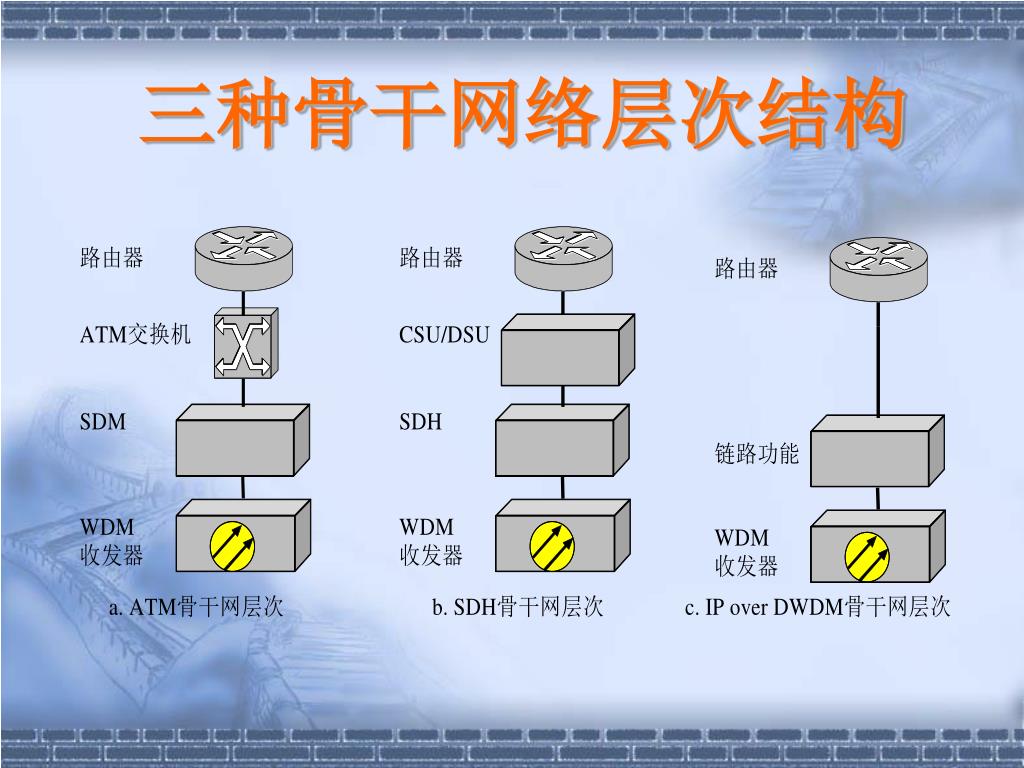 三种骨干网络层次结构

路由器

ATM交换机

SDM

WDM
收发器

a. ATM骨干网层次

路由器

CSU/DSU

SDH

WDM
收发器

b. SDH骨干网层次

路由器

链路功能

WDM
收发器

c. IP over DWDM骨干网层次